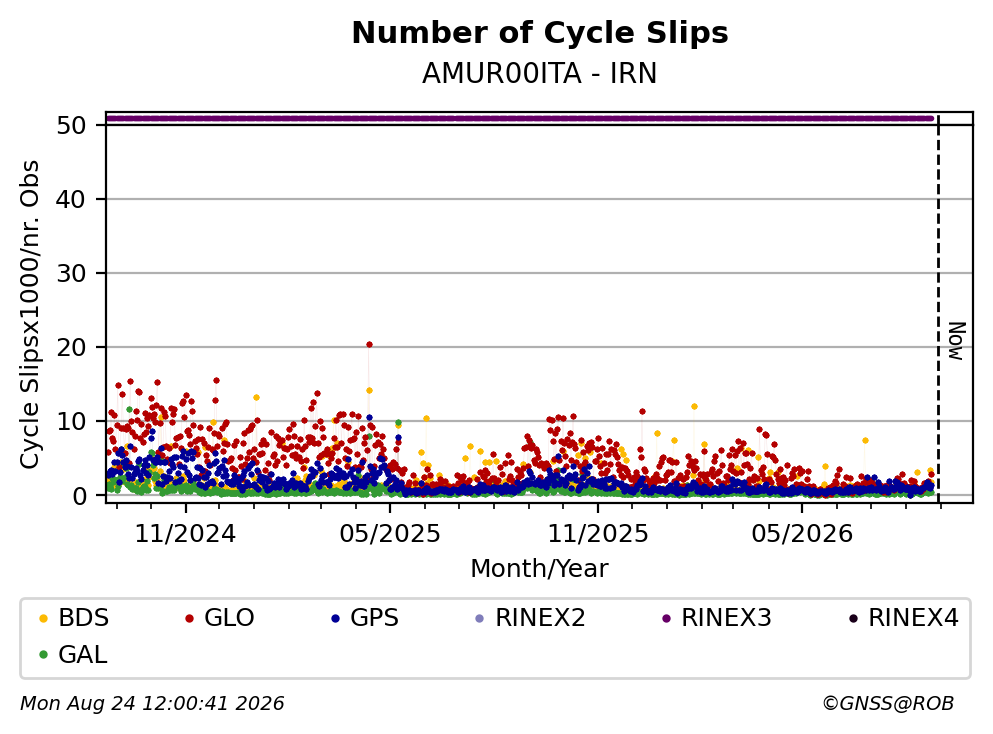 Number of Cycle Slips
AMUR00ITA - IRN

Cycle Slipsx1000/nr. Obs

50
40
30
20
10
0

Now

11/2024
05/2025
11/2025
05/2026

Month/Year

BDS
GLO
GPS
RINEX2
RINEX3
RINEX4
GAL

Mon Aug 24 12:00:41 2026
©GNSS@ROB